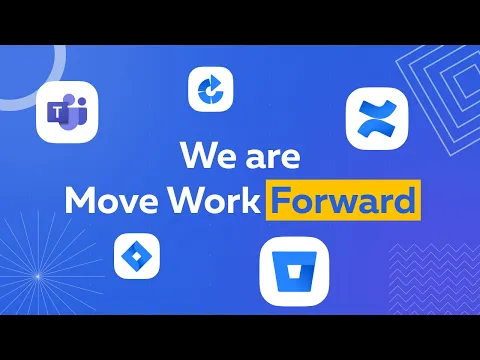 T

We are
Move Work Forward